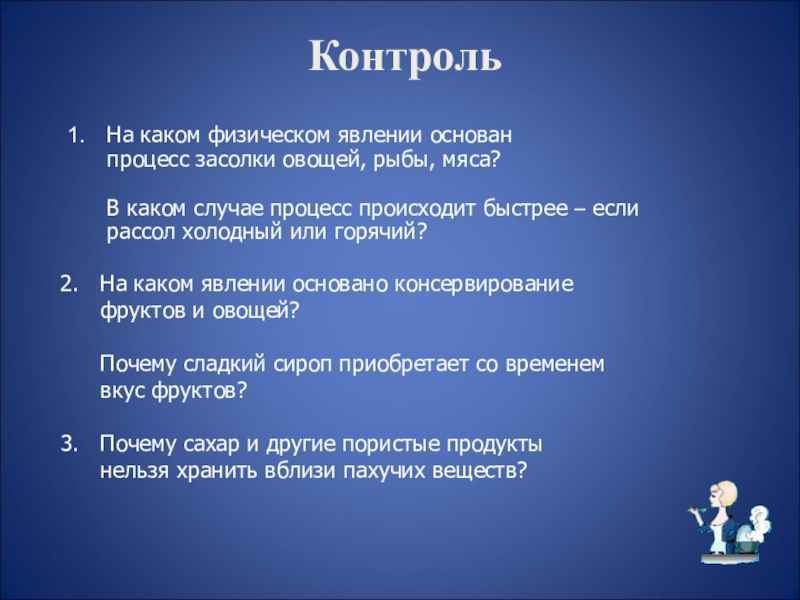 Контроль

1. На каком физическом явлении основан процесс засолки овощей, рыбы, мяса?

В каком случае процесс происходит быстрее – если рассол холодный или горячий?

2. На каком явлении основано консервирование фруктов и овощей?

Почему сладкий сироп приобретает со временем вкус фруктов?

3. Почему сахар и другие пористые продукты нельзя хранить вблизи пахучих веществ?